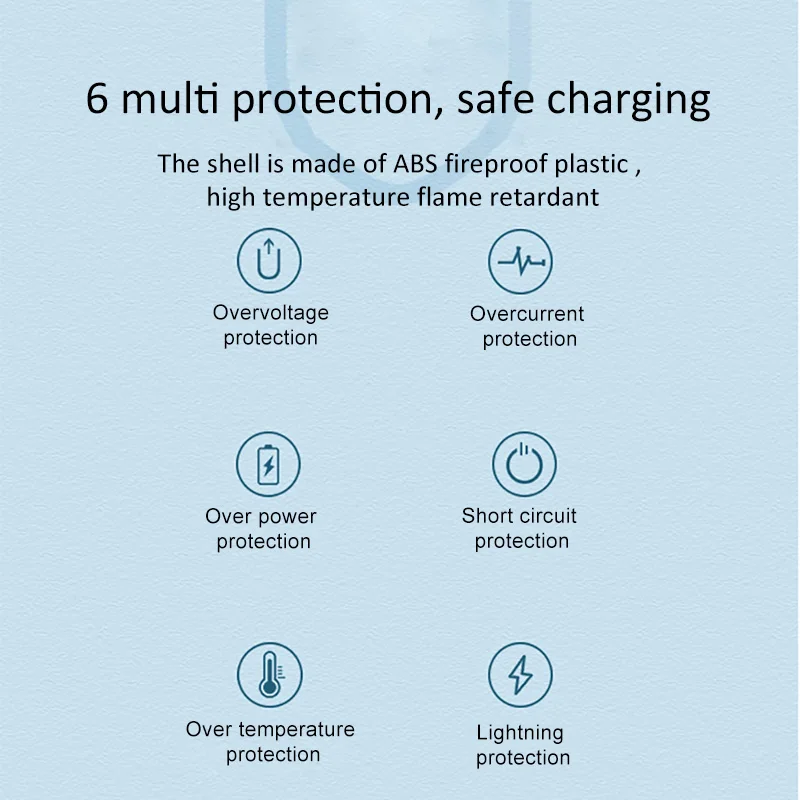 6 multi protection, safe charging

The shell is made of ABS fireproof plastic , high temperature flame retardant

Overvoltage protection

Overcurrent protection

Over power protection

Short circuit protection

Over temperature protection

Lightning protection